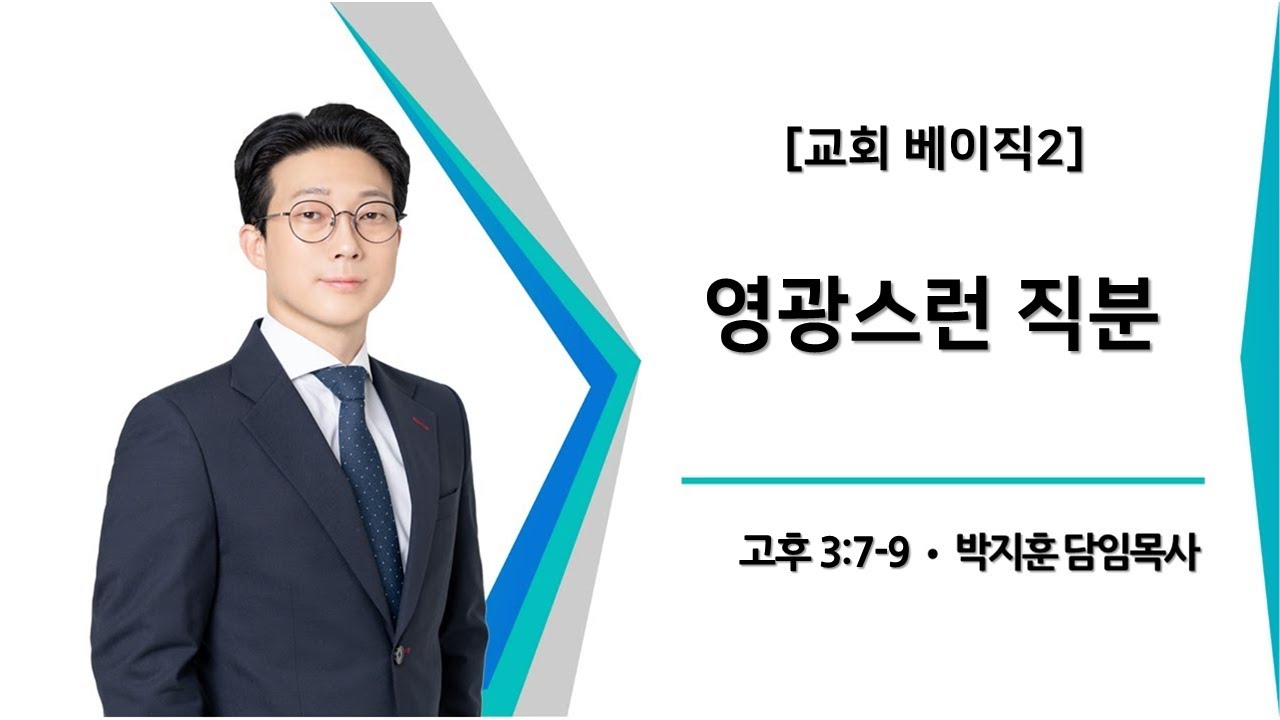 [교회 베이직2]

영광스런 직분

고후 3:7-9 • 박지훈 담임목사